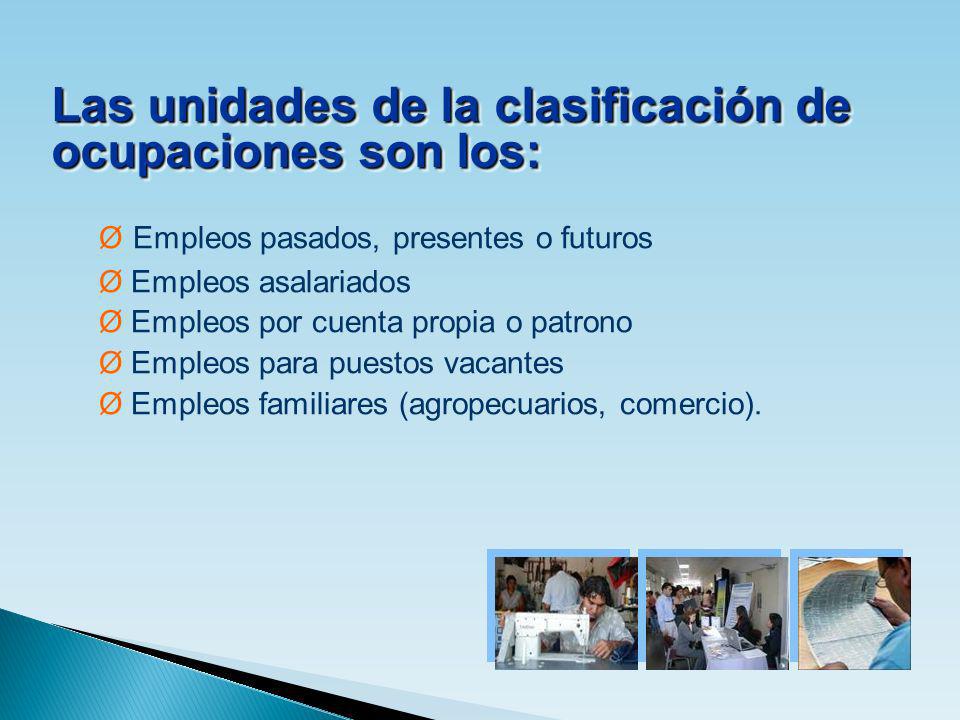 Las unidades de la clasificación de ocupaciones son los:

Ø Empleos pasados, presentes o futuros
Ø Empleos asalariados
Ø Empleos por cuenta propia o patrono
Ø Empleos para puestos vacantes
Ø Empleos familiares (agropecuarios, comercio).